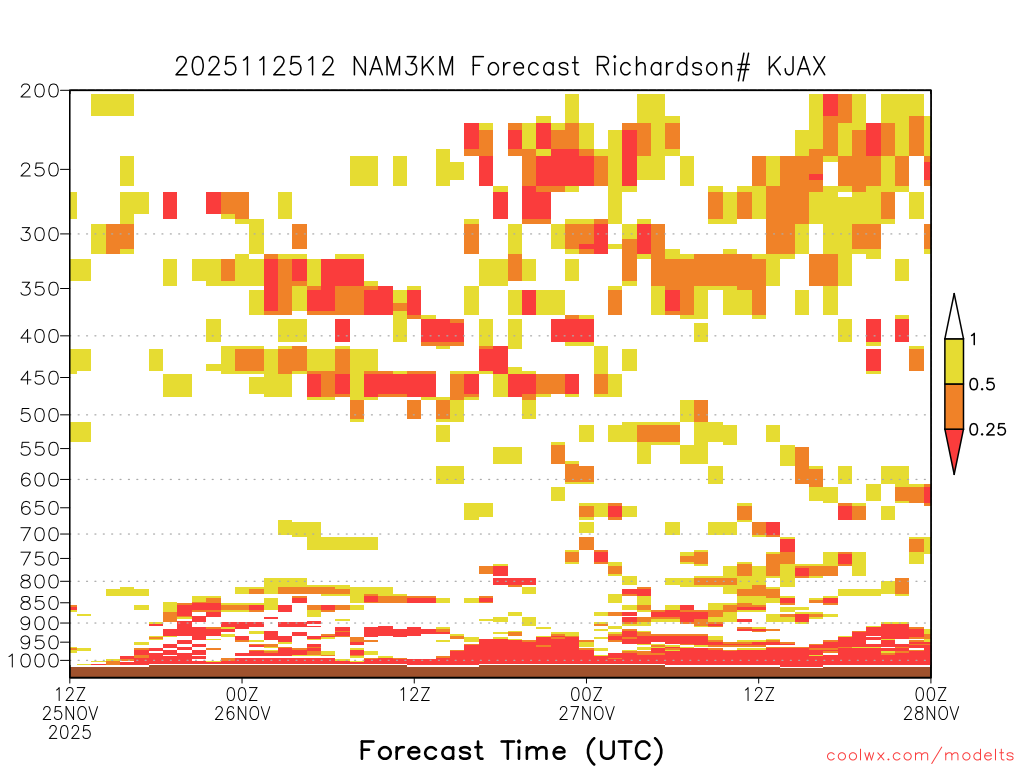 2025112512 NAM3KM Forecast Richardson# KJAX

200
250
300
350
400
450
500
550
600
650
700
750
800
850
900
950
1000

1
0.5
0.25

12Z 25NOV 2025
00Z 26NOV
12Z
00Z 27NOV
12Z
00Z 28NOV

Forecast Time (UTC)

coolwx.com/modelts